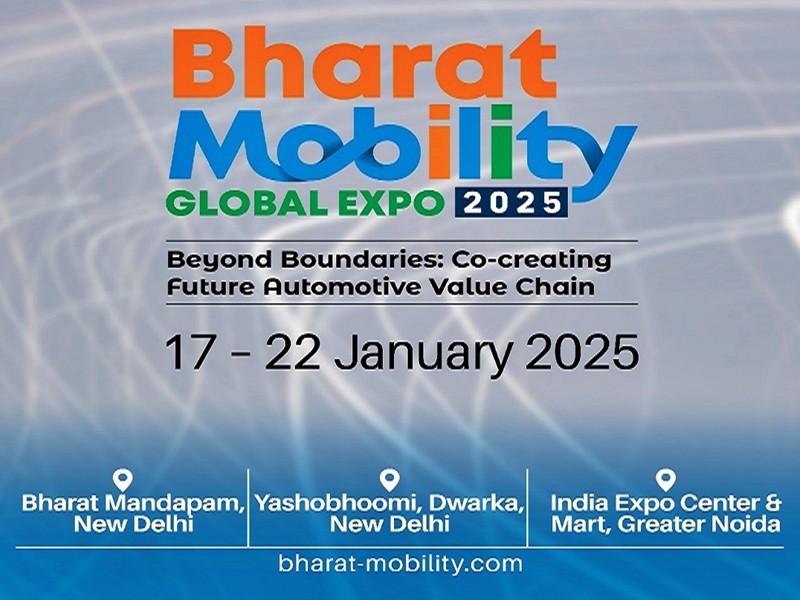 Bharat Mobility GLOBAL EXPO 2025

Beyond Boundaries: Co-creating Future Automotive Value Chain

17 - 22 January 2025

Bharat Mandapam, New Delhi

Yashobhoomi, Dwarka, New Delhi

India Expo Center & Mart, Greater Noida

bharat-mobility.com